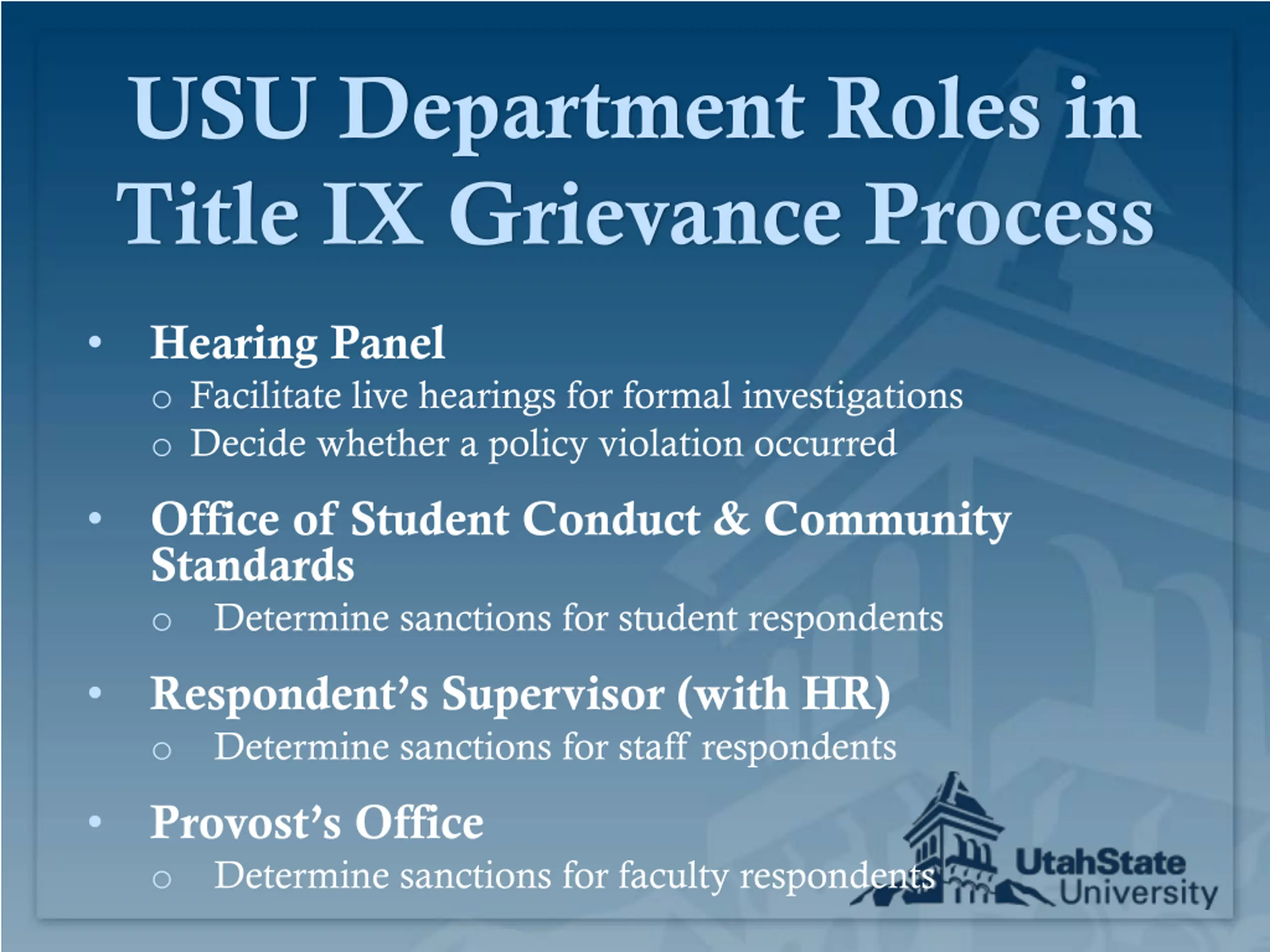 USU Department Roles in Title IX Grievance Process

• Hearing Panel
  o Facilitate live hearings for formal investigations
  o Decide whether a policy violation occurred

• Office of Student Conduct & Community Standards
  o Determine sanctions for student respondents

• Respondent's Supervisor (with HR)
  o Determine sanctions for staff respondents

• Provost's Office
  o Determine sanctions for faculty respondents

UtahState University